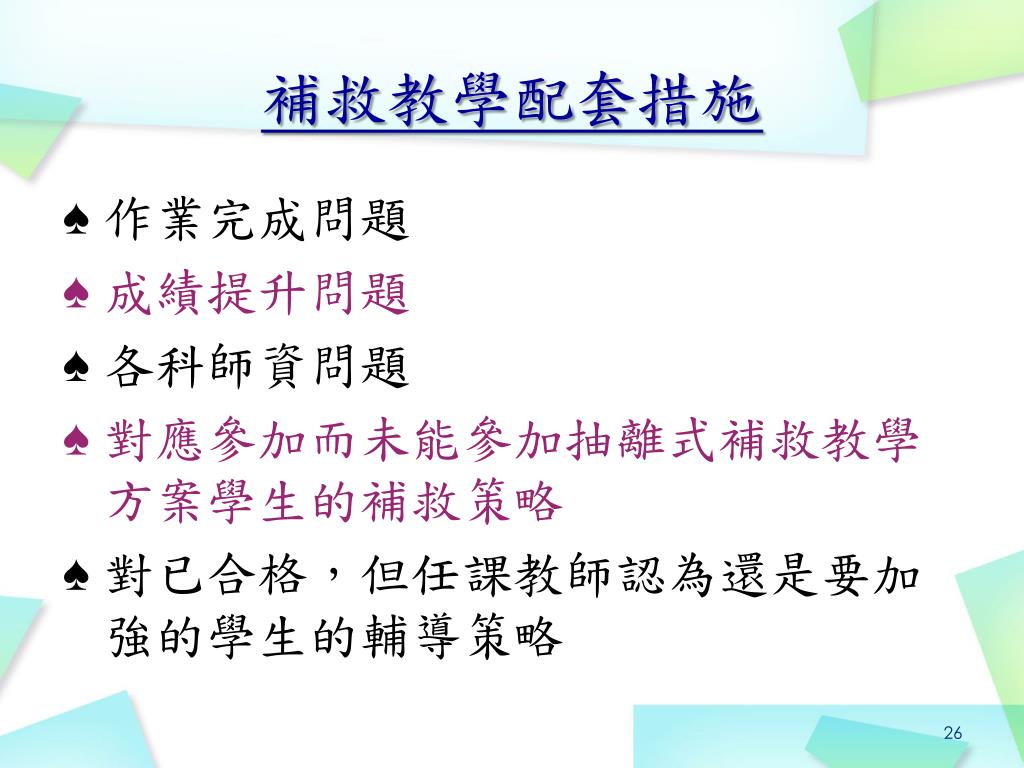 補救教學配套措施

♠ 作業完成問題
♠ 成績提升問題
♠ 各科師資問題
♠ 對應參加而未能參加抽離式補救教學方案學生的補救策略
♠ 對已合格，但任課教師認為還是要加強的學生的輔導策略

26